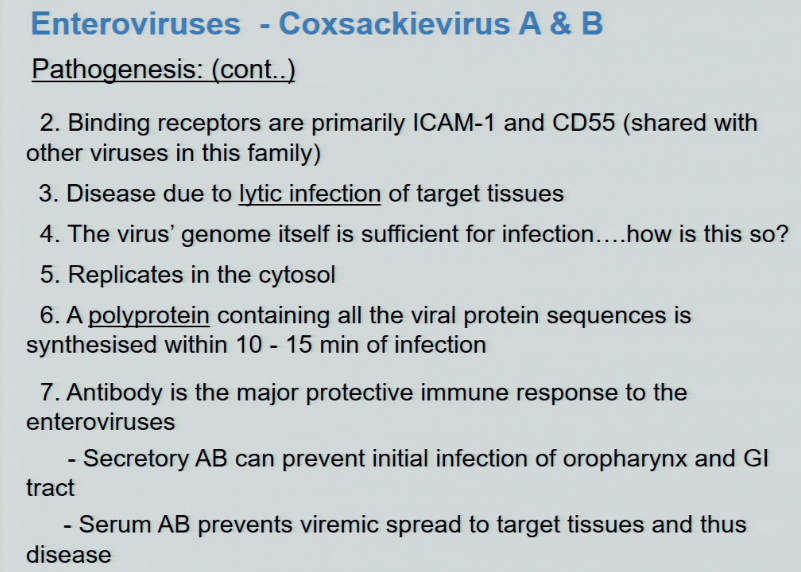 Enteroviruses - Coxsackievirus A & B

Pathogenesis: (cont..)

2. Binding receptors are primarily ICAM-1 and CD55 (shared with other viruses in this family)

3. Disease due to lytic infection of target tissues

4. The virus' genome itself is sufficient for infection….how is this so?

5. Replicates in the cytosol

6. A polyprotein containing all the viral protein sequences is synthesised within 10 - 15 min of infection

7. Antibody is the major protective immune response to the enteroviruses

- Secretory AB can prevent initial infection of oropharynx and GI tract

- Serum AB prevents viremic spread to target tissues and thus disease